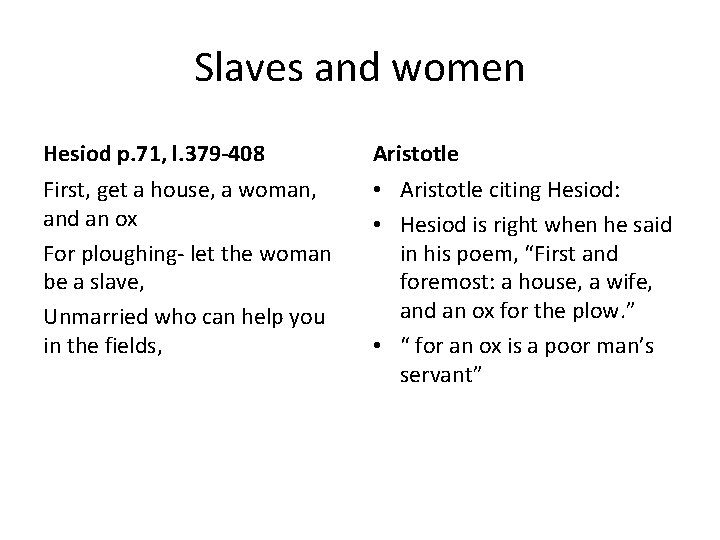 Slaves and women

Hesiod p.71, l.379-408

First, get a house, a woman, and an ox

For ploughing- let the woman be a slave,

Unmarried who can help you in the fields,

Aristotle

• Aristotle citing Hesiod:
• Hesiod is right when he said in his poem, "First and foremost: a house, a wife, and an ox for the plow."
• " for an ox is a poor man's servant"